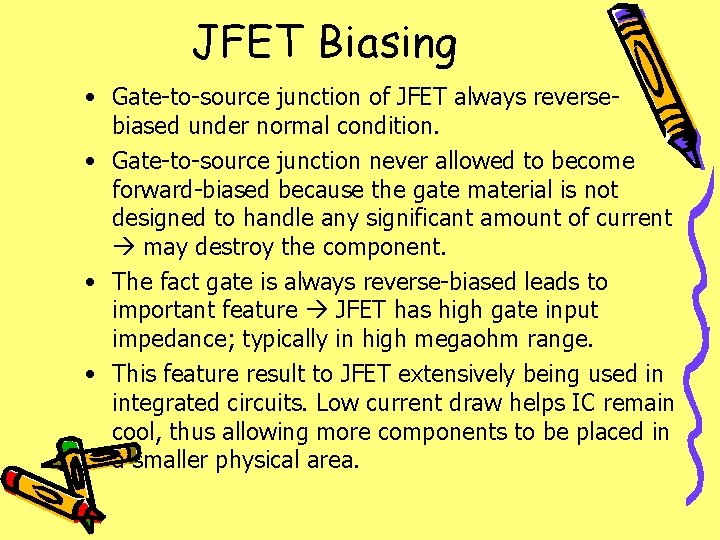 JFET Biasing

• Gate-to-source junction of JFET always reverse-biased under normal condition.

• Gate-to-source junction never allowed to become forward-biased because the gate material is not designed to handle any significant amount of current → may destroy the component.

• The fact gate is always reverse-biased leads to important feature → JFET has high gate input impedance; typically in high megaohm range.

• This feature result to JFET extensively being used in integrated circuits. Low current draw helps IC remain cool, thus allowing more components to be placed in a smaller physical area.